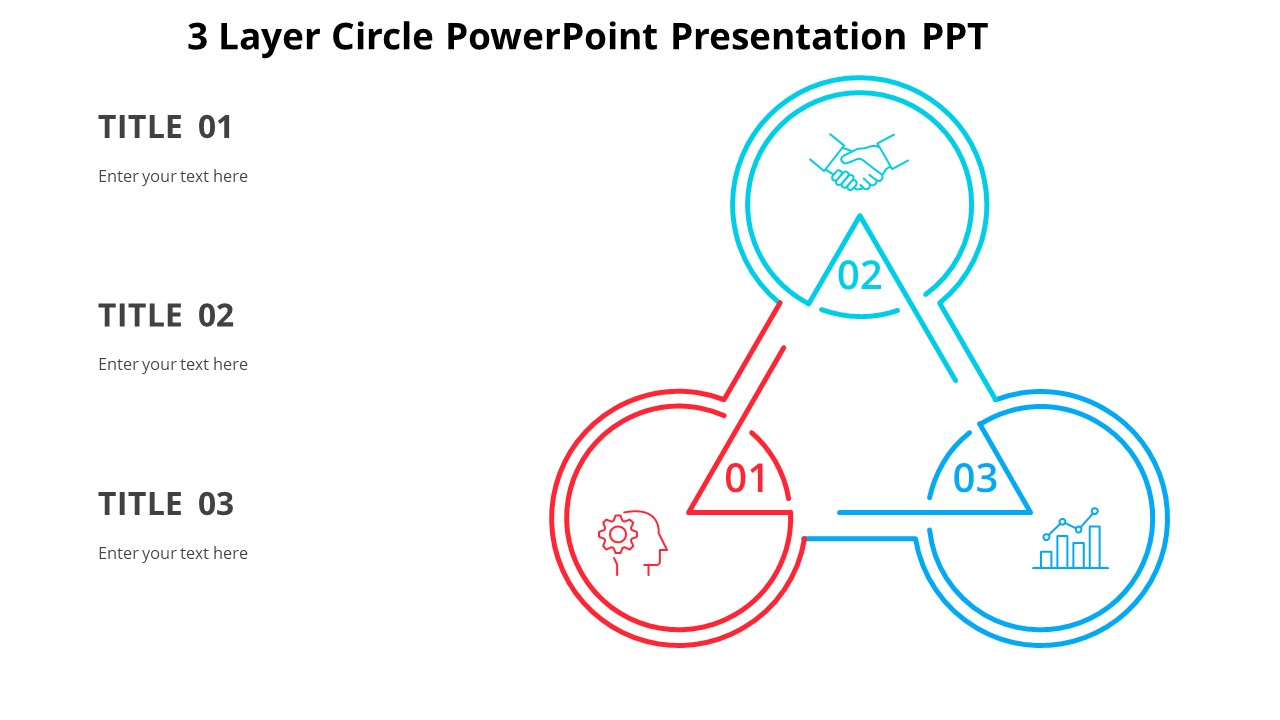 3 Layer Circle PowerPoint Presentation PPT

TITLE 01

Enter your text here

TITLE 02

Enter your text here

TITLE 03

Enter your text here

02

01

03